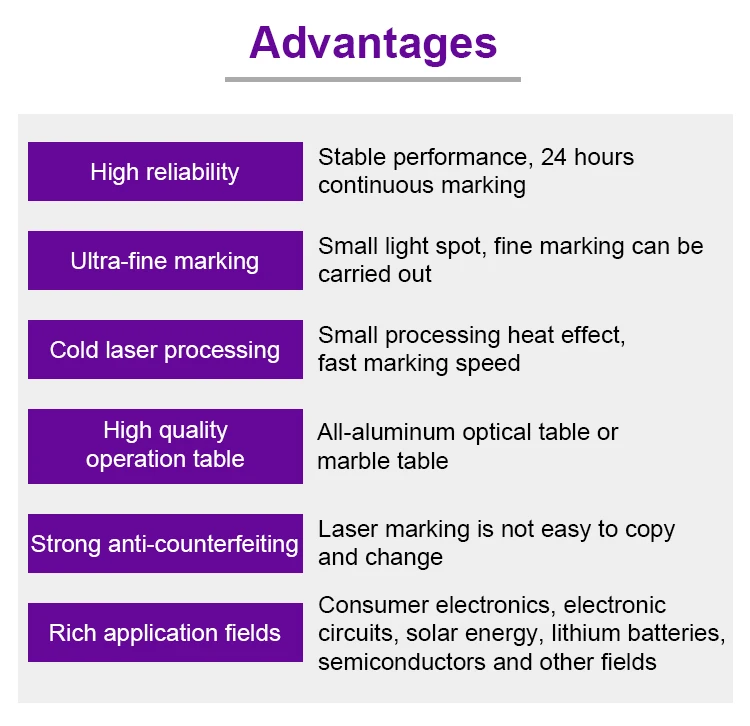 Advantages

| | |
|---|---|
| High reliability | Stable performance, 24 hours continuous marking |
| Ultra-fine marking | Small light spot, fine marking can be carried out |
| Cold laser processing | Small processing heat effect, fast marking speed |
| High quality operation table | All-aluminum optical table or marble table |
| Strong anti-counterfeiting | Laser marking is not easy to copy and change |
| Rich application fields | Consumer electronics, electronic circuits, solar energy, lithium batteries, semiconductors and other fields |